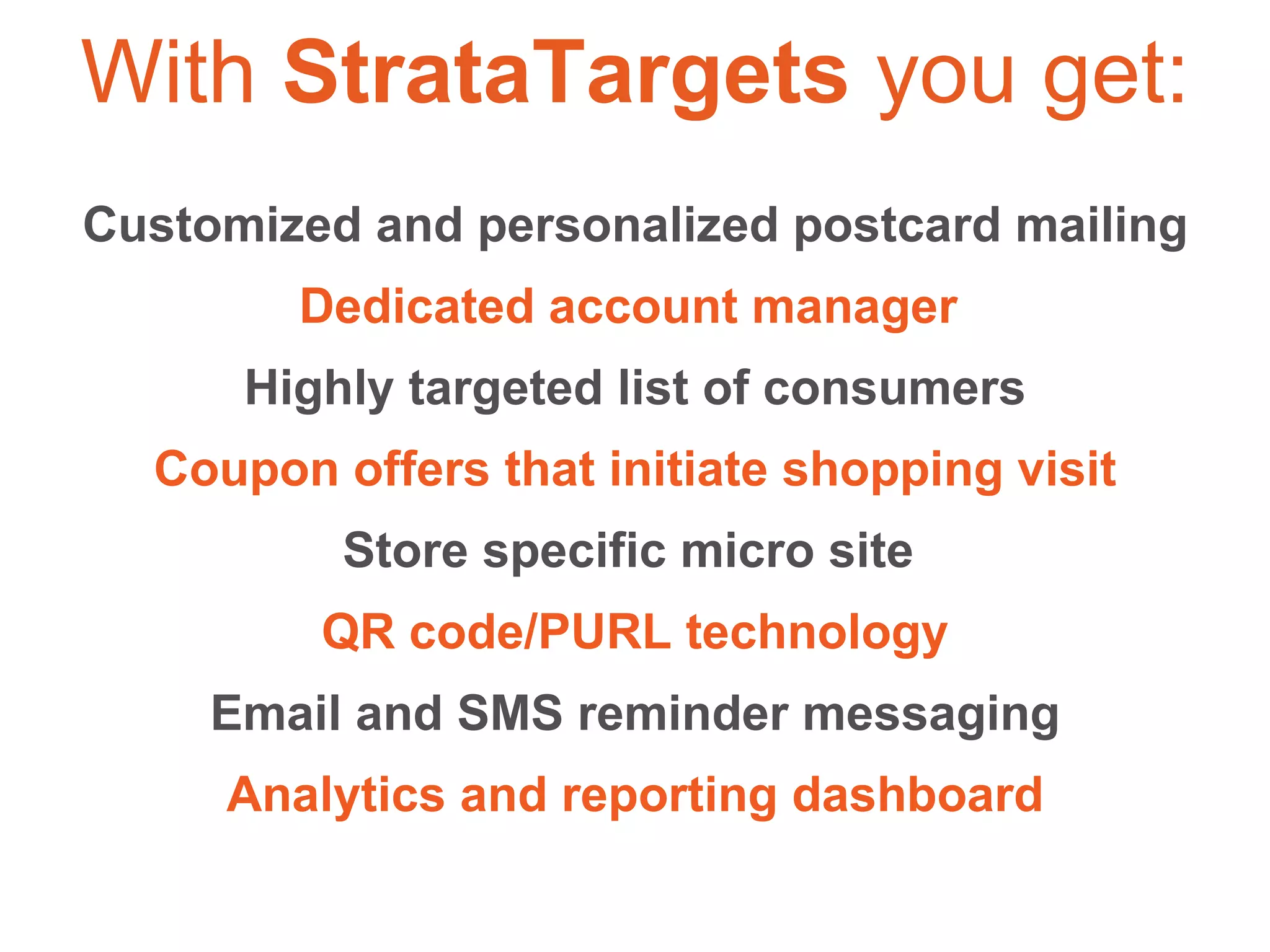 With StrataTargets you get:

Customized and personalized postcard mailing

Dedicated account manager

Highly targeted list of consumers

Coupon offers that initiate shopping visit

Store specific micro site

QR code/PURL technology

Email and SMS reminder messaging

Analytics and reporting dashboard